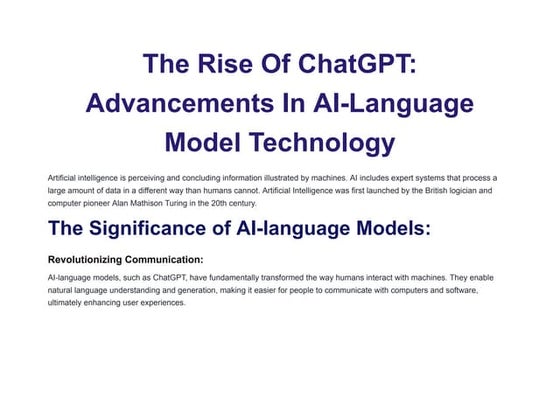 The Rise Of ChatGPT: Advancements In AI-Language Model Technology

Artificial intelligence is perceiving and concluding information illustrated by machines. AI includes expert systems that process a large amount of data in a different way than humans cannot. Artificial Intelligence was first launched by the British logician and computer pioneer Alan Mathison Turing in the 20th century.

The Significance of AI-language Models:

Revolutionizing Communication:

AI-language models, such as ChatGPT, have fundamentally transformed the way humans interact with machines. They enable natural language understanding and generation, making it easier for people to communicate with computers and software, ultimately enhancing user experiences.